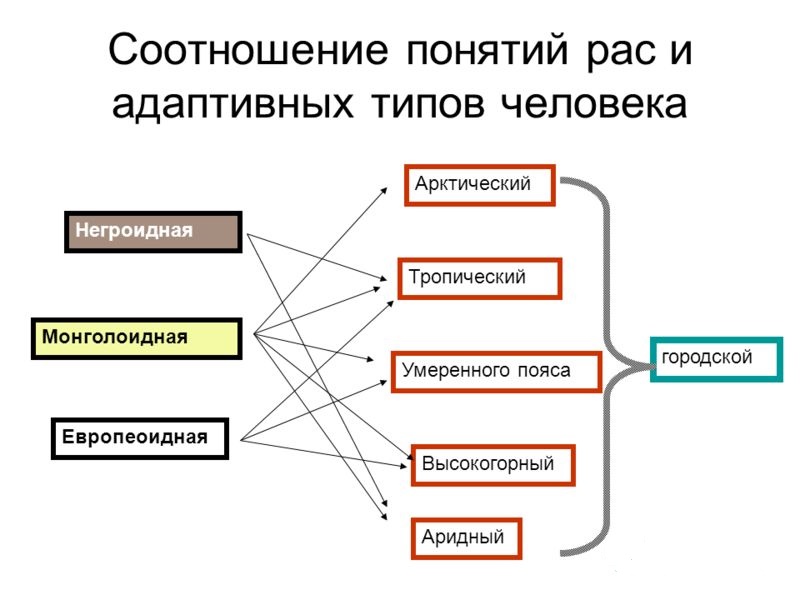 Соотношение понятий рас и адаптивных типов человека

Негроидная

Монголоидная

Европеоидная

Арктический

Тропический

Умеренного пояса

Высокогорный

Аридный

городской